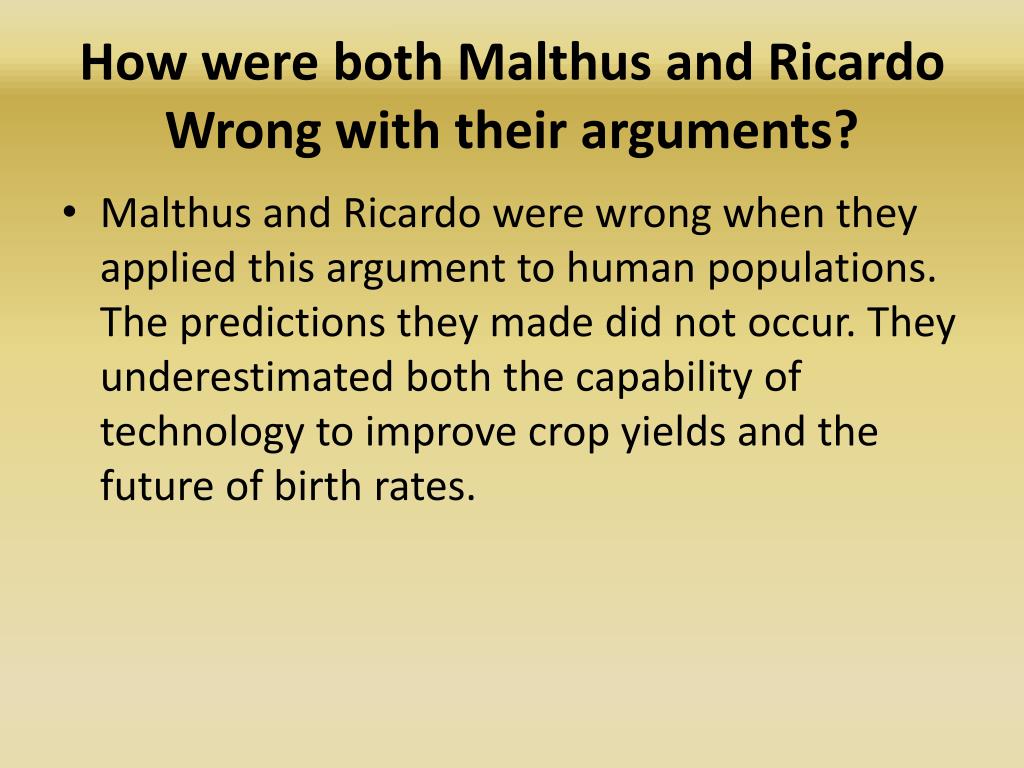 How were both Malthus and Ricardo Wrong with their arguments?

• Malthus and Ricardo were wrong when they applied this argument to human populations. The predictions they made did not occur. They underestimated both the capability of technology to improve crop yields and the future of birth rates.